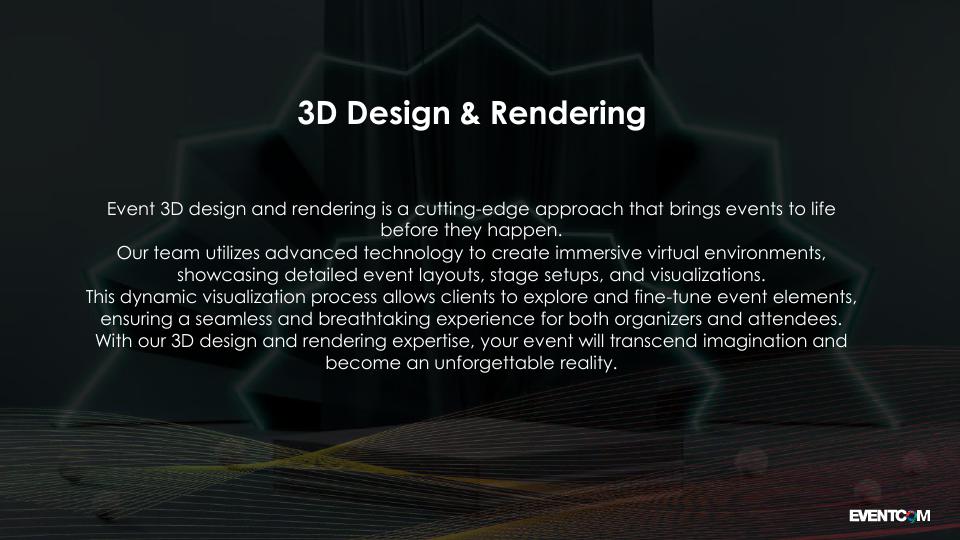 3D Design & Rendering

Event 3D design and rendering is a cutting-edge approach that brings events to life before they happen.
Our team utilizes advanced technology to create immersive virtual environments, showcasing detailed event layouts, stage setups, and visualizations.
This dynamic visualization process allows clients to explore and fine-tune event elements, ensuring a seamless and breathtaking experience for both organizers and attendees.
With our 3D design and rendering expertise, your event will transcend imagination and become an unforgettable reality.

EVENTCOM